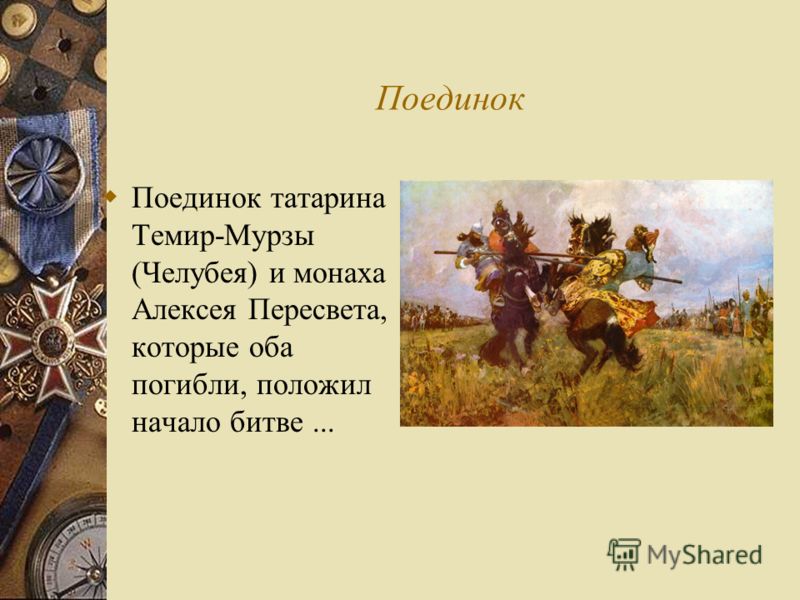 Поединок

Поединок татарина Темир-Мурзы (Челубея) и монаха Алексея Пересвета, которые оба погибли, положил начало битве ...

MyShared